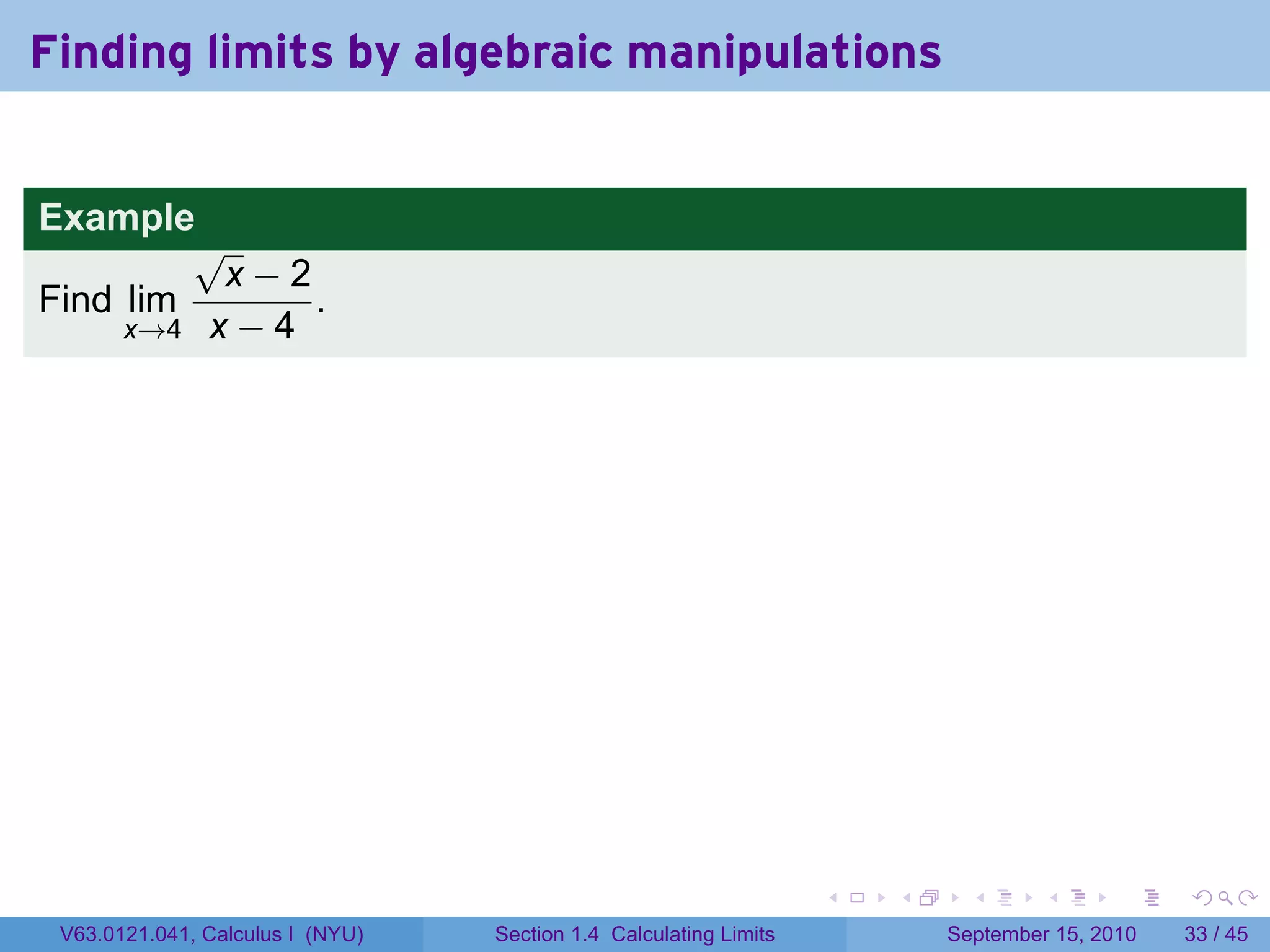 Finding limits by algebraic manipulations

Example

Find $\lim_{x \to 4} \frac{\sqrt{x} - 2}{x - 4}$.

V63.0121.041, Calculus I (NYU)

Section 1.4 Calculating Limits

September 15, 2010

33 / 45